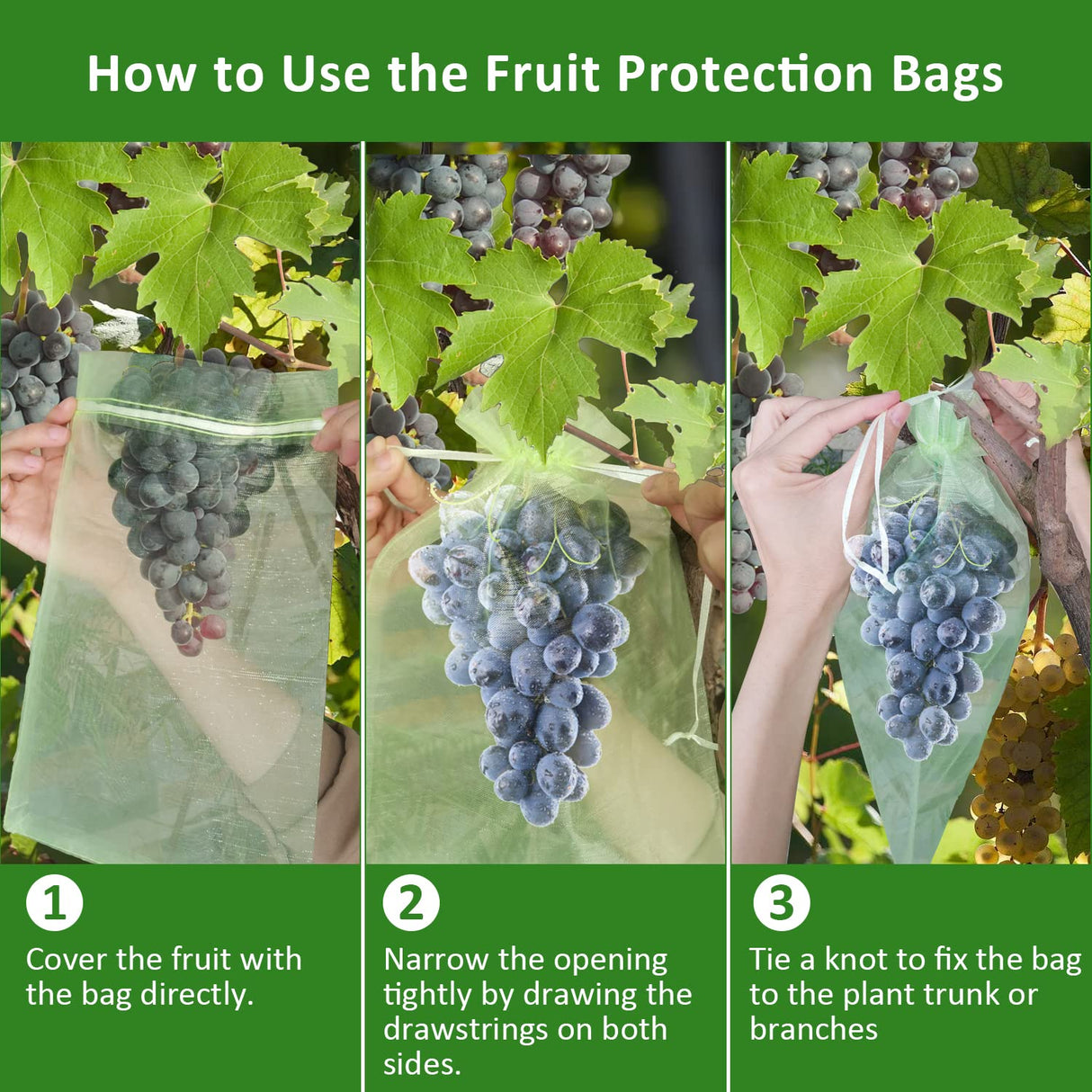 How to Use the Fruit Protection Bags

1

Cover the fruit with the bag directly.

2

Narrow the opening tightly by drawing the drawstrings on both sides.

3

Tie a knot to fix the bag to the plant trunk or branches